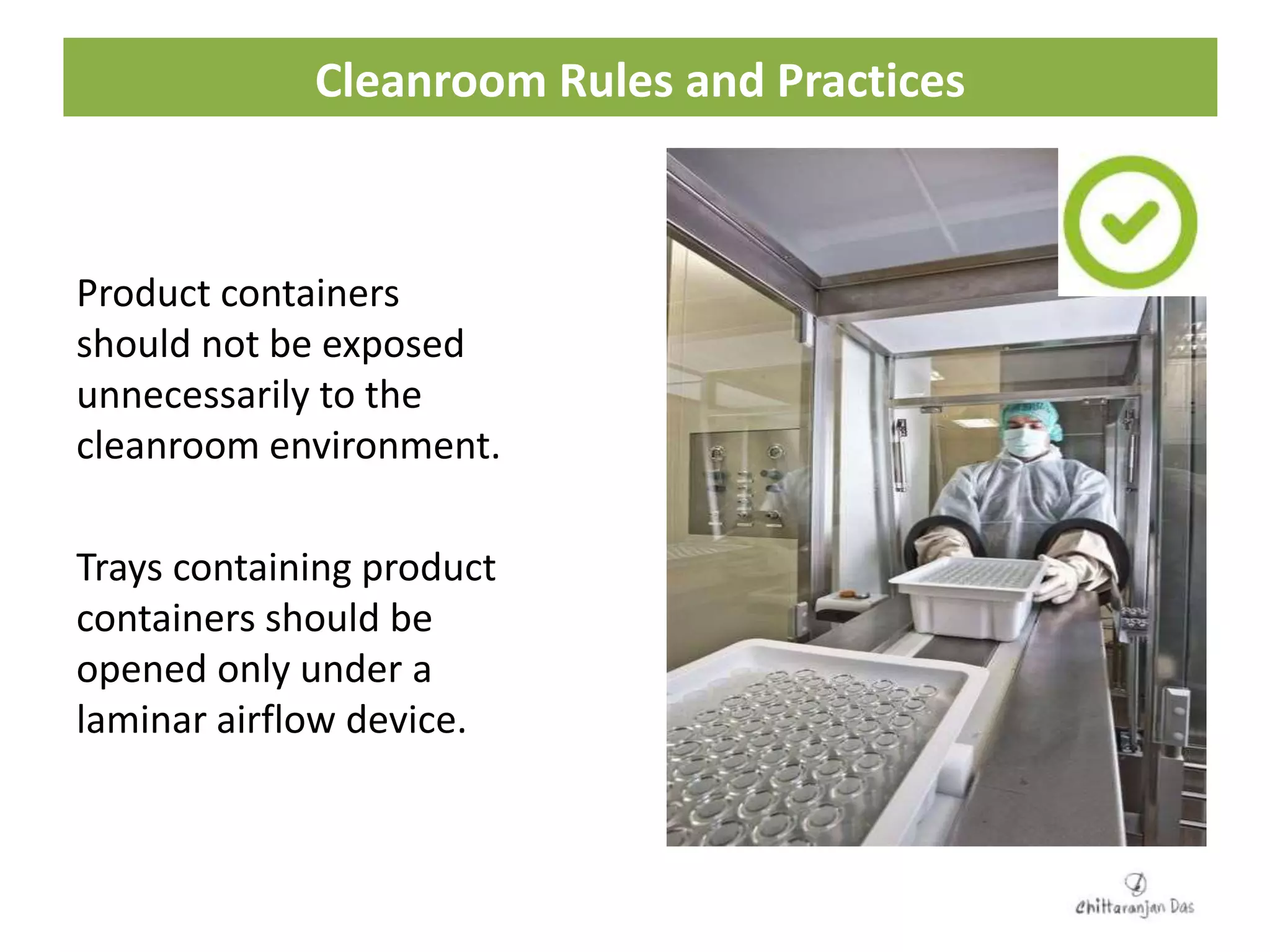 Cleanroom Rules and Practices

Product containers should not be exposed unnecessarily to the cleanroom environment.

Trays containing product containers should be opened only under a laminar airflow device.

Chittaranjan Das